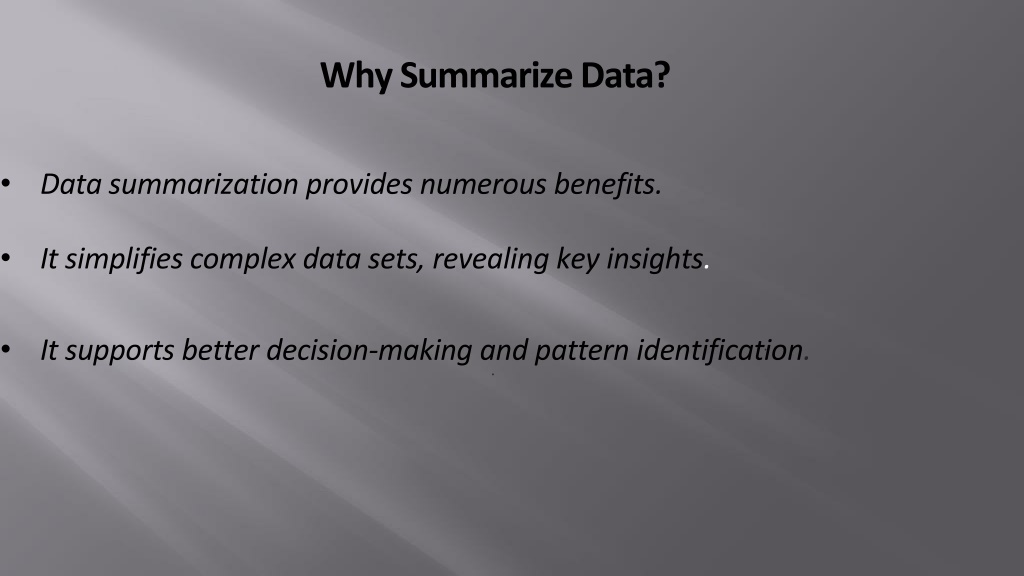 Why Summarize Data?

• Data summarization provides numerous benefits.

• It simplifies complex data sets, revealing key insights.

• It supports better decision-making and pattern identification.